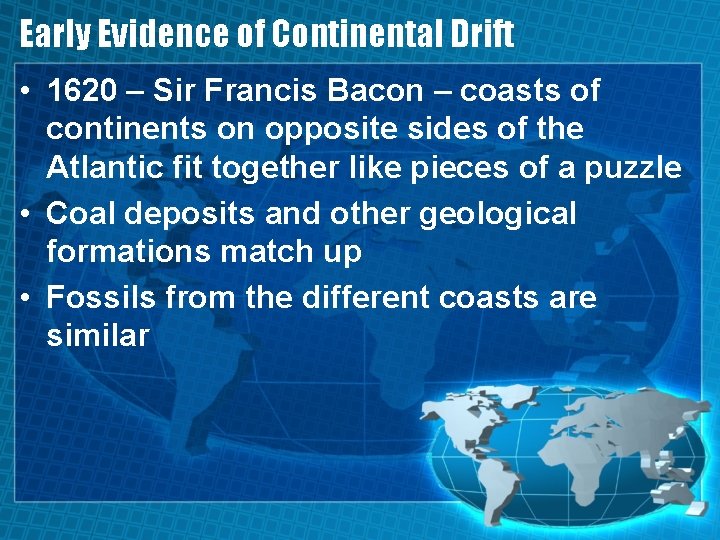 Early Evidence of Continental Drift

• 1620 – Sir Francis Bacon – coasts of continents on opposite sides of the Atlantic fit together like pieces of a puzzle
• Coal deposits and other geological formations match up
• Fossils from the different coasts are similar